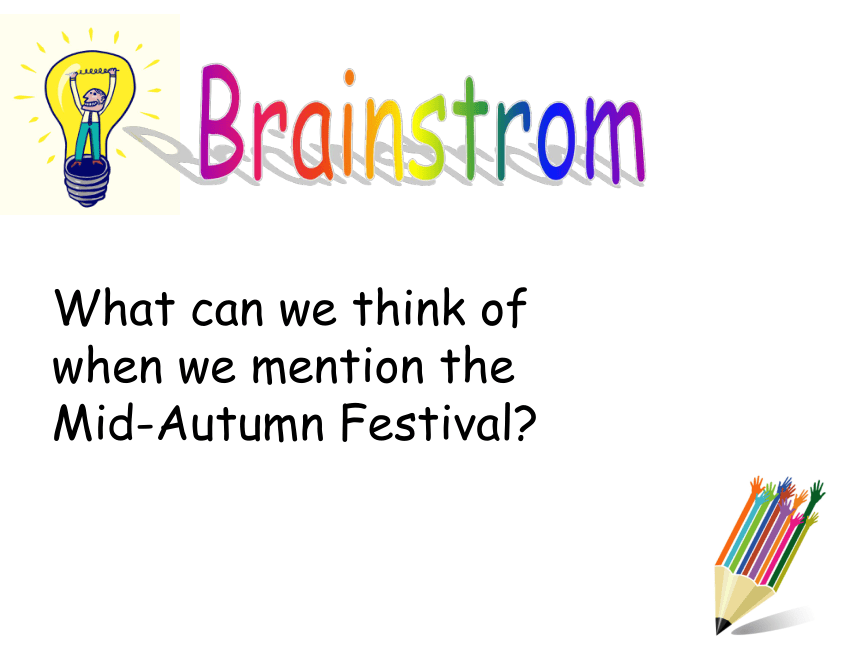 Brainstrom

What can we think of when we mention the Mid-Autumn Festival?